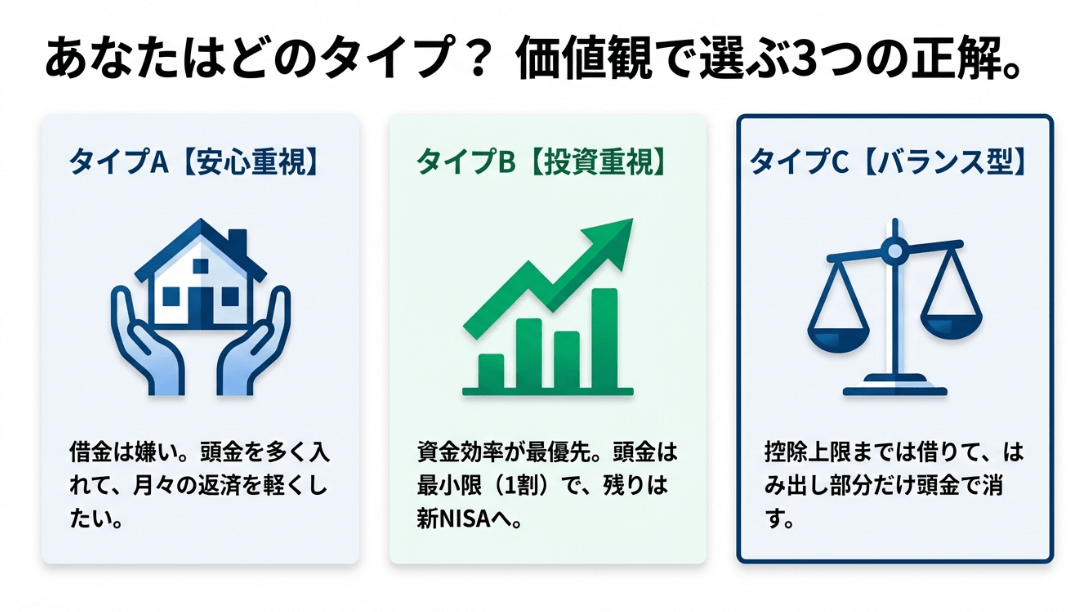 あなたはどのタイプ？ 価値観で選ぶ3つの正解。

タイプA【安心重視】

借金は嫌い。頭金を多く入れて、月々の返済を軽くしたい。

タイプB【投資重視】

資金効率が最優先。頭金は最小限（1割）で、残りは新NISAへ。

タイプC【バランス型】

控除上限までは借りて、はみ出し部分だけ頭金で消す。